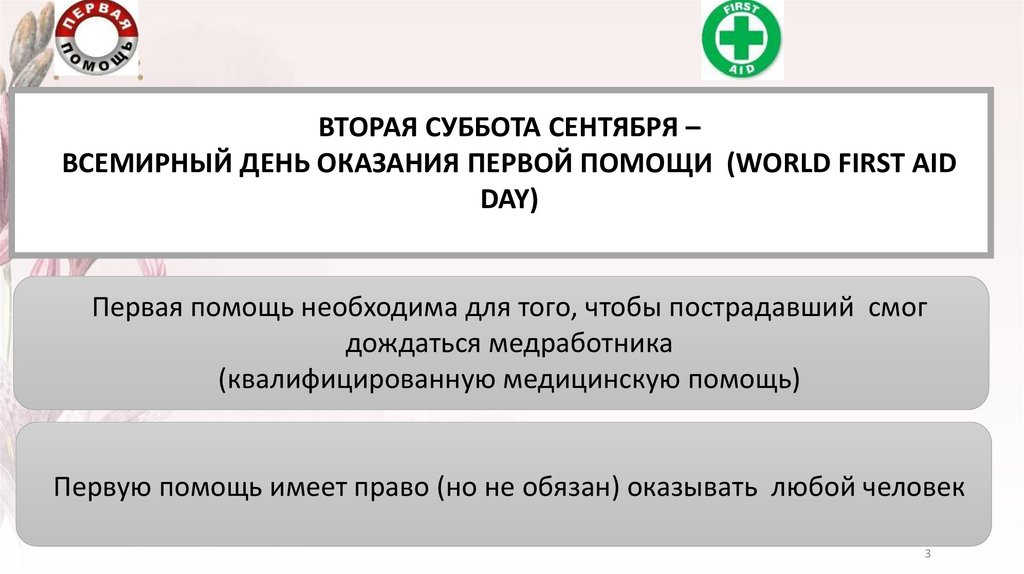 ПЕРВАЯ ПОМОЩЬ

FIRST AID

ВТОРАЯ СУББОТА СЕНТЯБРЯ – ВСЕМИРНЫЙ ДЕНЬ ОКАЗАНИЯ ПЕРВОЙ ПОМОЩИ (WORLD FIRST AID DAY)

Первая помощь необходима для того, чтобы пострадавший смог дождаться медработника (квалифицированную медицинскую помощь)

Первую помощь имеет право (но не обязан) оказывать любой человек

3